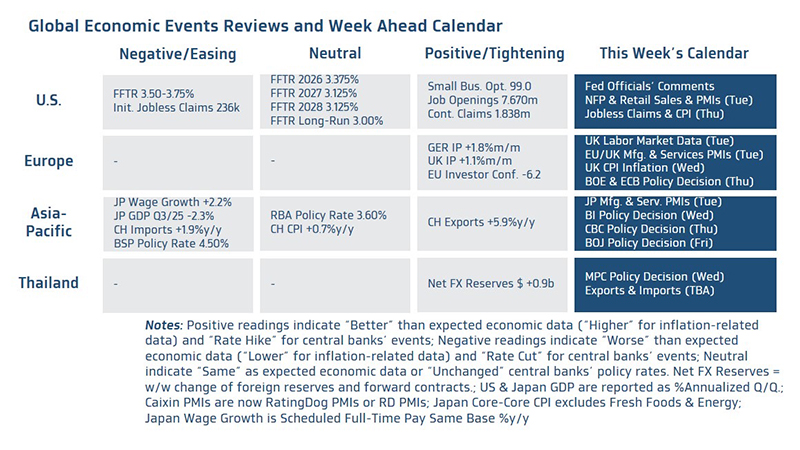 Global Economic Events Reviews and Week Ahead Calendar

| | Negative/Easing | Neutral | Positive/Tightening | This Week's Calendar |
|---|---|---|---|---|
| U.S. | FFTR 3.50-3.75% Init. Jobless Claims 236k | FFTR 2026 3.375% FFTR 2027 3.125% FFTR 2028 3.125% FFTR Long-Run 3.00% | Small Bus. Opt. 99.0 Job Openings 7.670m Cont. Claims 1.838m | Fed Officials' Comments NFP & Retail Sales & PMIs (Tue) Jobless Claims & CPI (Thu) |
| Europe | - | - | GER IP +1.8%m/m UK IP +1.1%m/m EU Investor Conf. -6.2 | UK Labor Market Data (Tue) EU/UK Mfg. & Services PMIs (Tue) UK CPI Inflation (Wed) BOE & ECB Policy Decision (Thu) |
| Asia-Pacific | JP Wage Growth +2.2% JP GDP Q3/25 -2.3% CH Imports +1.9%y/y BSP Policy Rate 4.50% | RBA Policy Rate 3.60% CH CPI +0.7%y/y | CH Exports +5.9%y/y | JP Mfg. & Serv. PMIs (Tue) BI Policy Decision (Wed) CBC Policy Decision (Thu) BOJ Policy Decision (Fri) |
| Thailand | - | - | Net FX Reserves $ +0.9b | MPC Policy Decision (Wed) Exports & Imports (TBA) |

Notes: Positive readings indicate "Better" than expected economic data ("Higher" for inflation-related data) and "Rate Hike" for central banks' events; Negative readings indicate "Worse" than expected economic data ("Lower" for inflation-related data) and "Rate Cut" for central banks' events; Neutral indicate "Same" as expected economic data or "Unchanged" central banks' policy rates. Net FX Reserves = w/w change of foreign reserves and forward contracts.; US & Japan GDP are reported as %Annualized Q/Q.; Caixin PMIs are now RatingDog PMIs or RD PMIs; Japan Core-Core CPI excludes Fresh Foods & Energy; Japan Wage Growth is Scheduled Full-Time Pay Same Base %y/y